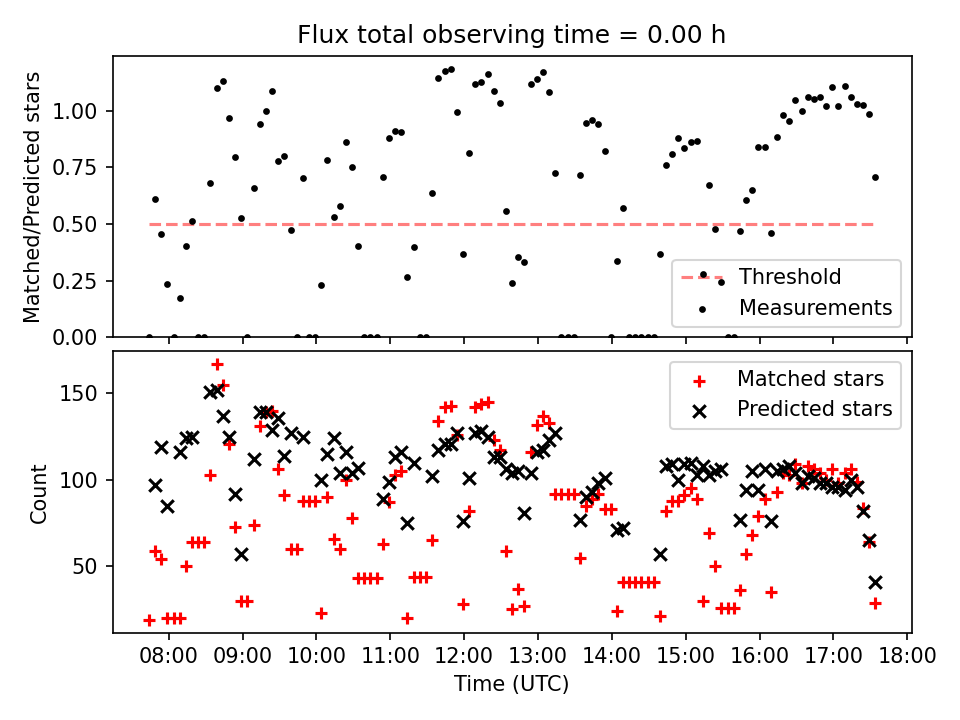 Flux total observing time = 0.00 h

Matched/Predicted stars

1.00
0.75
0.50
0.25
0.00

Threshold
Measurements

Count

150
100
50

Matched stars
Predicted stars

08:00
09:00
10:00
11:00
12:00
13:00
14:00
15:00
16:00
17:00
18:00

Time (UTC)